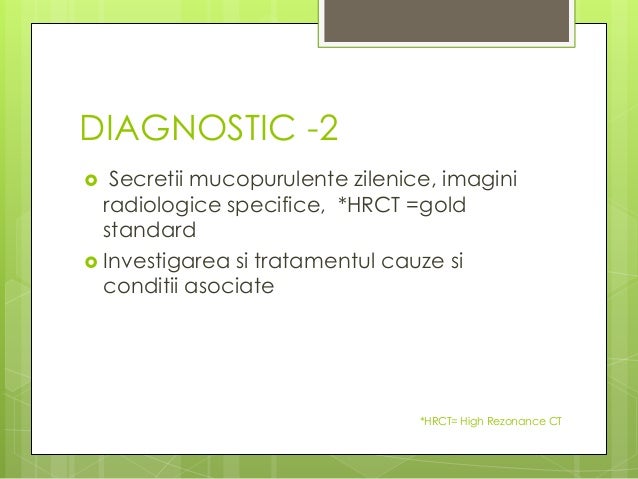 DIAGNOSTIC -2

Secretii mucopurulente zilenice, imagini radiologice specifice, *HRCT =gold standard

Investigarea si tratamentul cauze si conditii asociate

*HRCT= High Rezonance CT